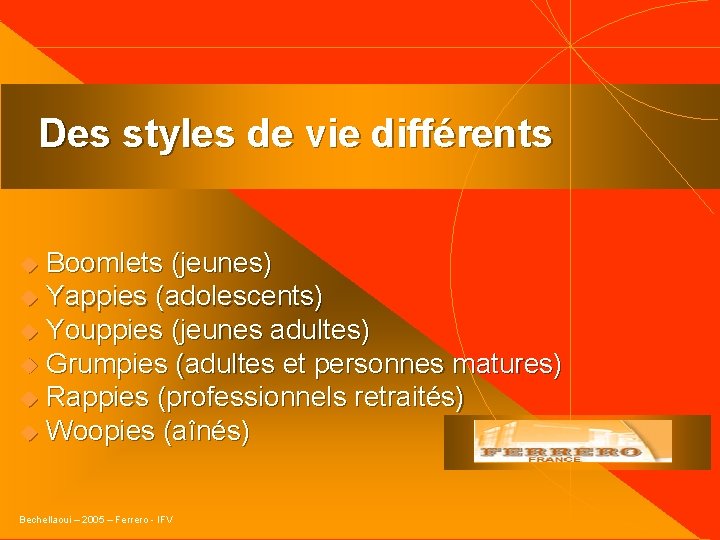 Des styles de vie différents

Boomlets (jeunes)
Yappies (adolescents)
Youppies (jeunes adultes)
Grumpies (adultes et personnes matures)
Rappies (professionnels retraités)
Woopies (aînés)

FERRERO
FRANCE

Bechellaoui – 2005 – Ferrero - IFV